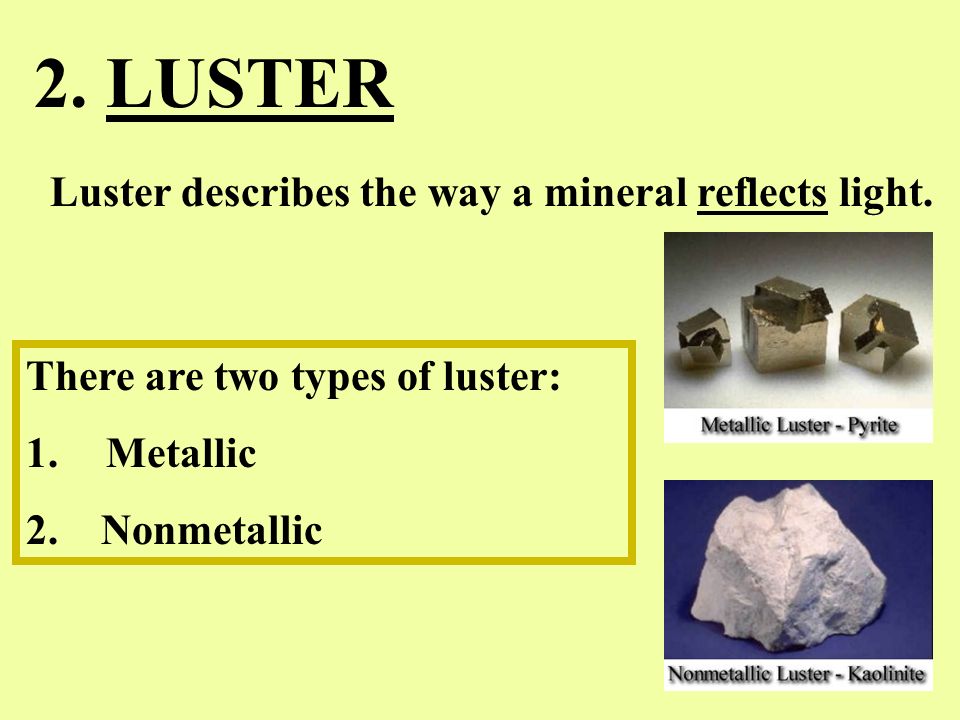 2. LUSTER

Luster describes the way a mineral reflects light.

There are two types of luster:

1. Metallic

2. Nonmetallic

Metallic Luster - Pyrite

Nonmetallic Luster - Kaolinite